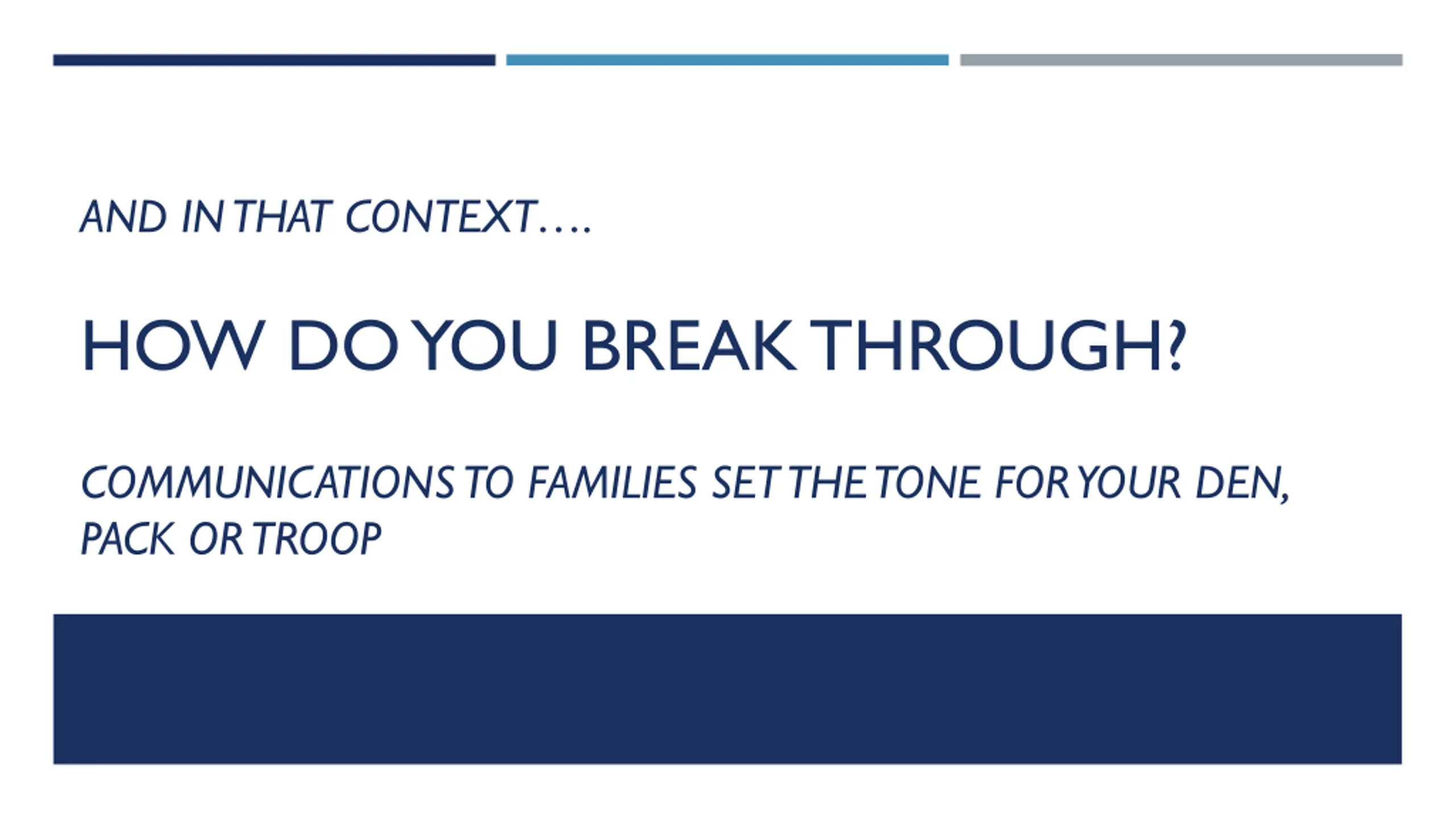 AND IN THAT CONTEXT….

HOW DO YOU BREAK THROUGH?

COMMUNICATIONS TO FAMILIES SET THE TONE FOR YOUR DEN, PACK OR TROOP